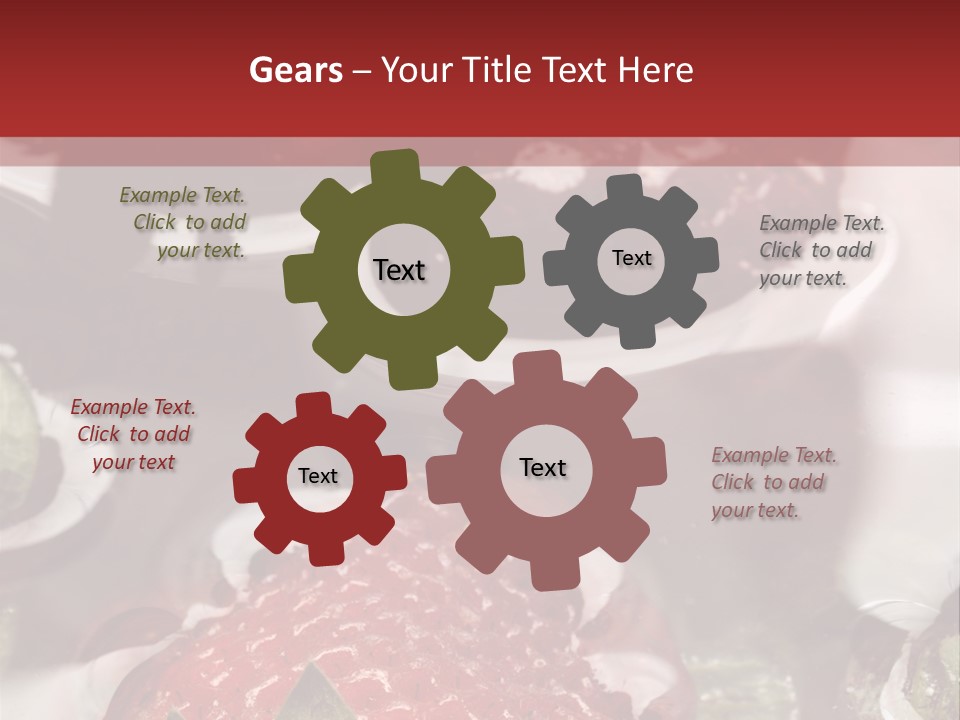 Gears – Your Title Text Here

Example Text. Click to add your text.

Text

Text

Example Text. Click to add your text.

Example Text. Click to add your text

Text

Text

Example Text. Click to add your text.